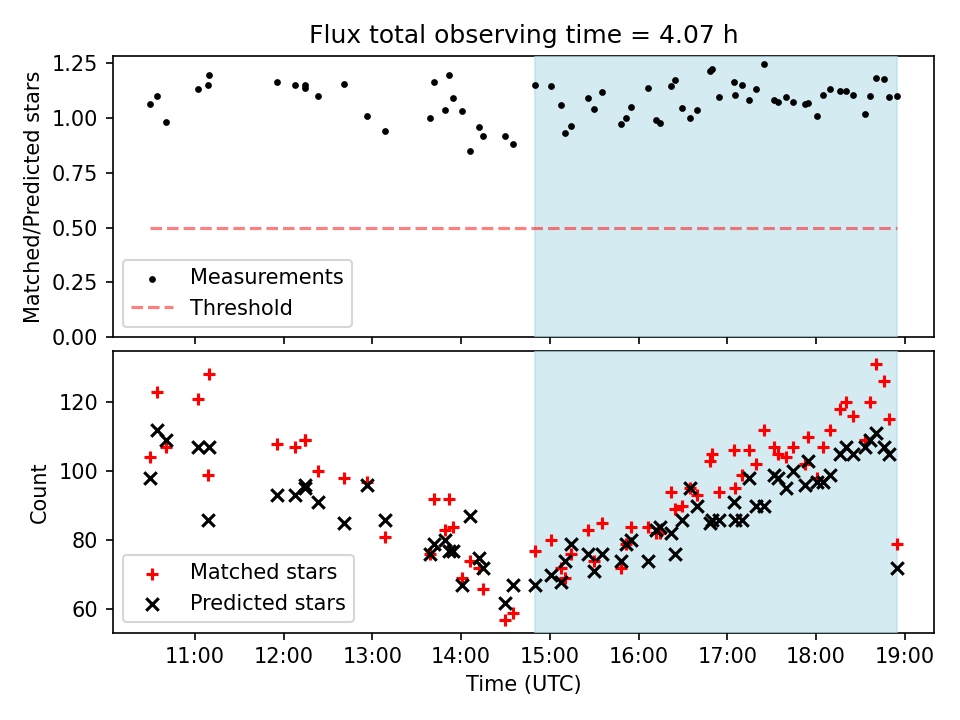 Flux total observing time = 4.07 h

Matched/Predicted stars

1.25
1.00
0.75
0.50
0.25
0.00

Measurements
Threshold

Count

120
100
80
60

Matched stars
Predicted stars

11:00 12:00 13:00 14:00 15:00 16:00 17:00 18:00 19:00

Time (UTC)